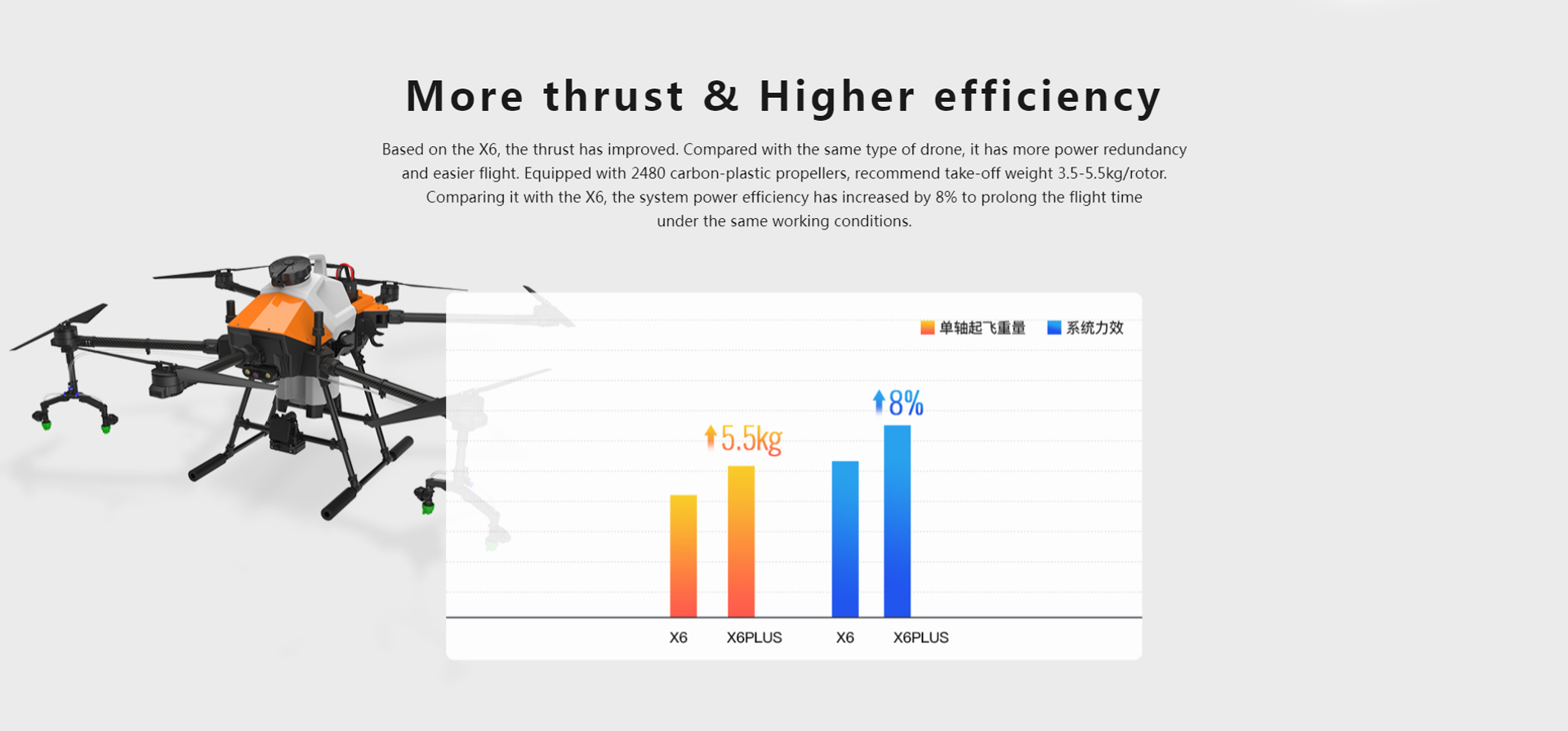 More thrust & Higher efficiency

Based on the X6, the thrust has improved. Compared with the same type of drone, it has more power redundancy and easier flight. Equipped with 2480 carbon-plastic propellers, recommend take-off weight 3.5-5.5kg/rotor. Comparing it with the X6, the system power efficiency has increased by 8% to prolong the flight time under the same working conditions.

单轴起飞重量 系统力效

5.5kg

8%

X6 X6PLUS X6 X6PLUS